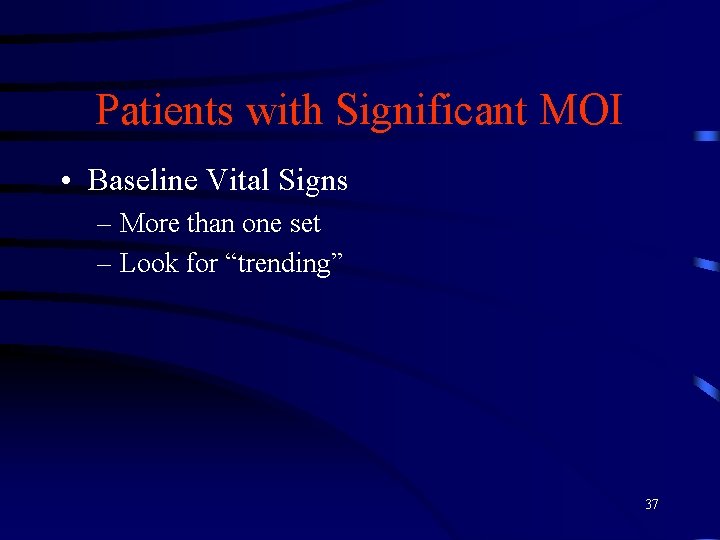 Patients with Significant MOI

• Baseline Vital Signs
– More than one set
– Look for “trending”

37